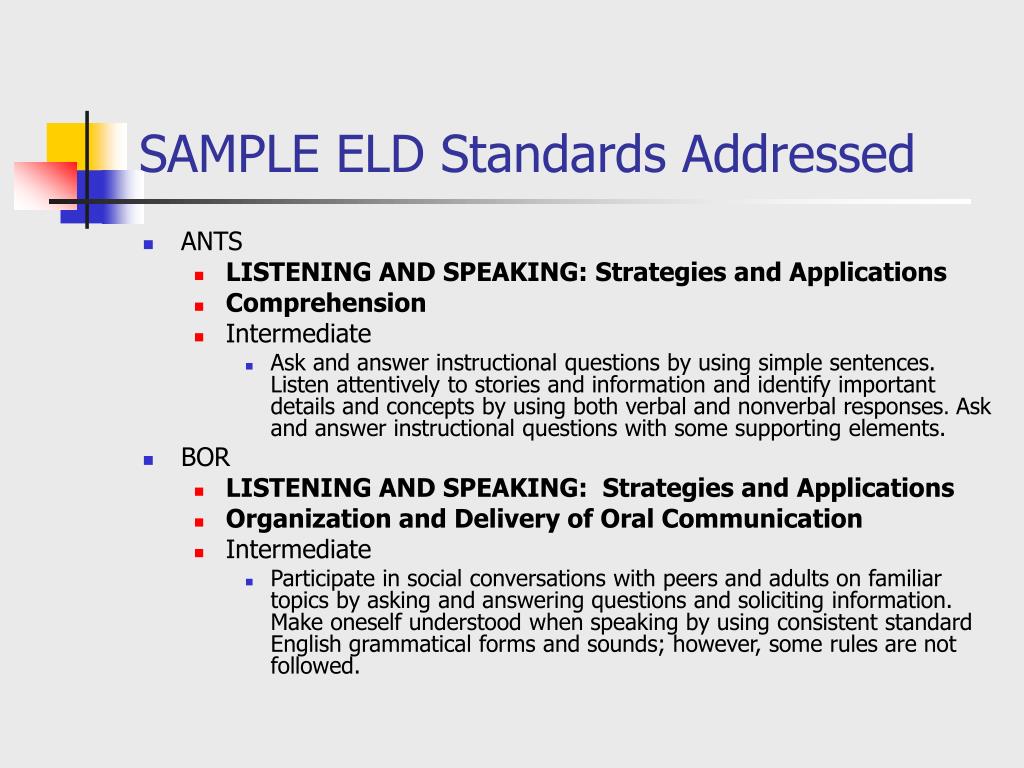 SAMPLE ELD Standards Addressed

ANTS

LISTENING AND SPEAKING: Strategies and Applications

Comprehension

Intermediate

Ask and answer instructional questions by using simple sentences. Listen attentively to stories and information and identify important details and concepts by using both verbal and nonverbal responses. Ask and answer instructional questions with some supporting elements.

BOR

LISTENING AND SPEAKING: Strategies and Applications

Organization and Delivery of Oral Communication

Intermediate

Participate in social conversations with peers and adults on familiar topics by asking and answering questions and soliciting information. Make oneself understood when speaking by using consistent standard English grammatical forms and sounds; however, some rules are not followed.